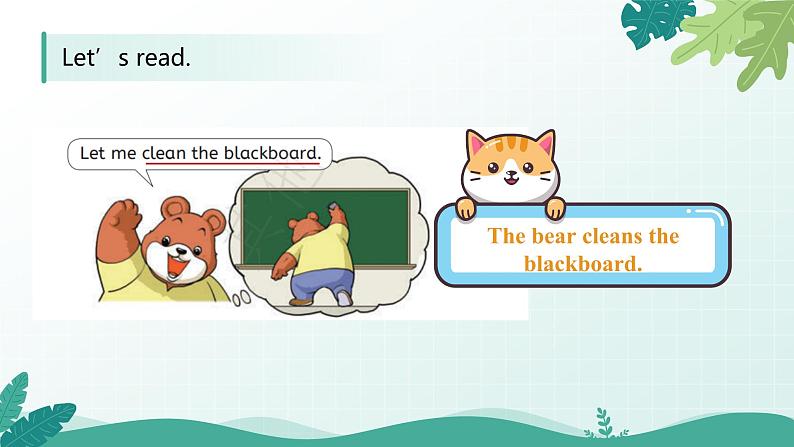 Let’ s read.

Let me clean the blackboard.

The bear cleans the blackboard.